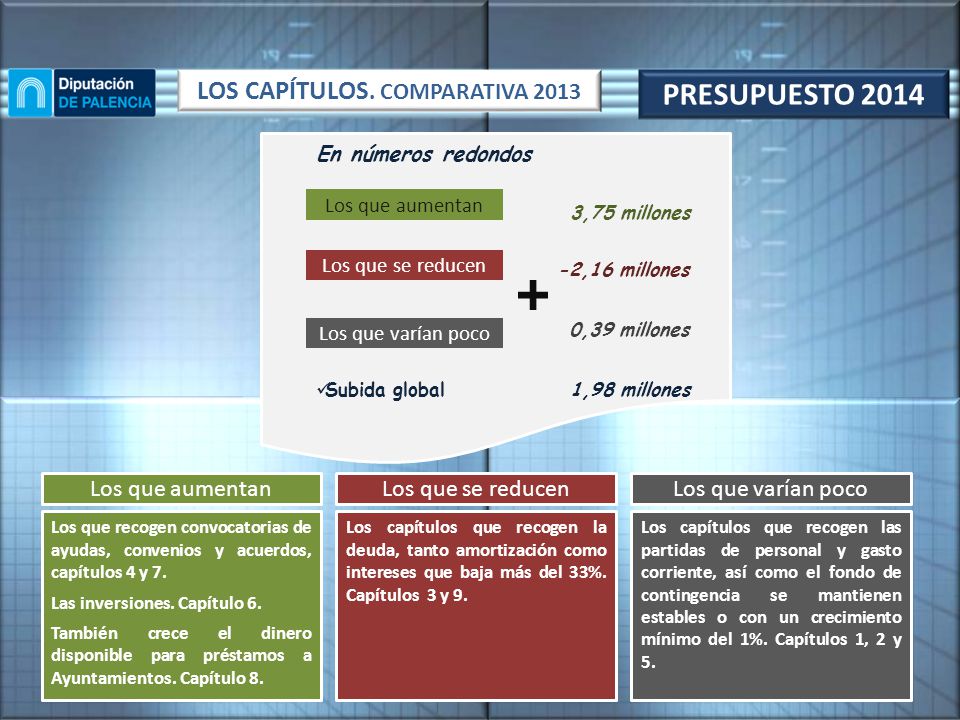 Diputación DE PALENCIA

LOS CAPÍTULOS. COMPARATIVA 2013

PRESUPUESTO 2014

En números redondos

Los que aumentan 3,75 millones

Los que se reducen -2,16 millones

+

Los que varían poco 0,39 millones

✓Subida global 1,98 millones

Los que aumentan

Los que recogen convocatorias de ayudas, convenios y acuerdos, capítulos 4 y 7.

Las inversiones. Capítulo 6.

También crece el dinero disponible para préstamos a Ayuntamientos. Capítulo 8.

Los que se reducen

Los capítulos que recogen la deuda, tanto amortización como intereses que baja más del 33%. Capítulos 3 y 9.

Los que varían poco

Los capítulos que recogen las partidas de personal y gasto corriente, así como el fondo de contingencia se mantienen estables o con un crecimiento mínimo del 1%. Capítulos 1, 2 y 5.